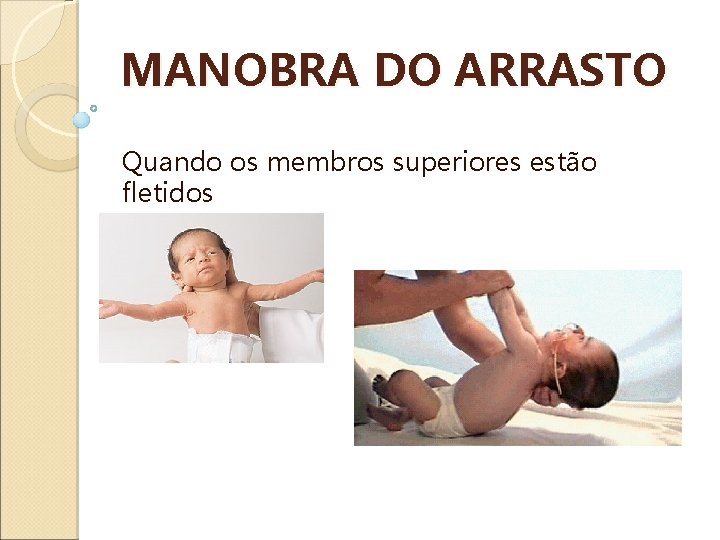 MANOBRA DO ARRASTO

Quando os membros superiores estão fletidos